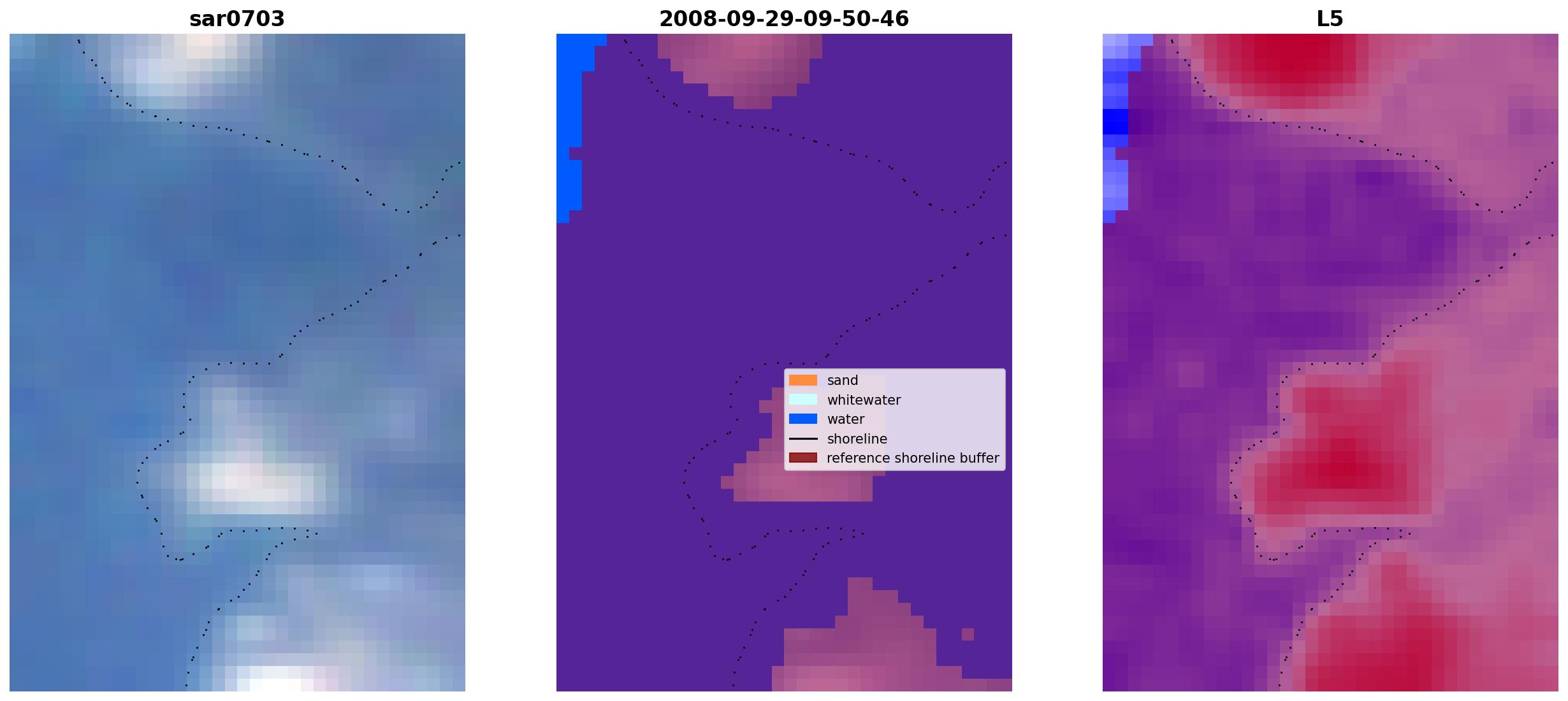 sar0703

2008-09-29-09-50-46

sand
whitewater
water
shoreline
reference shoreline buffer

L5